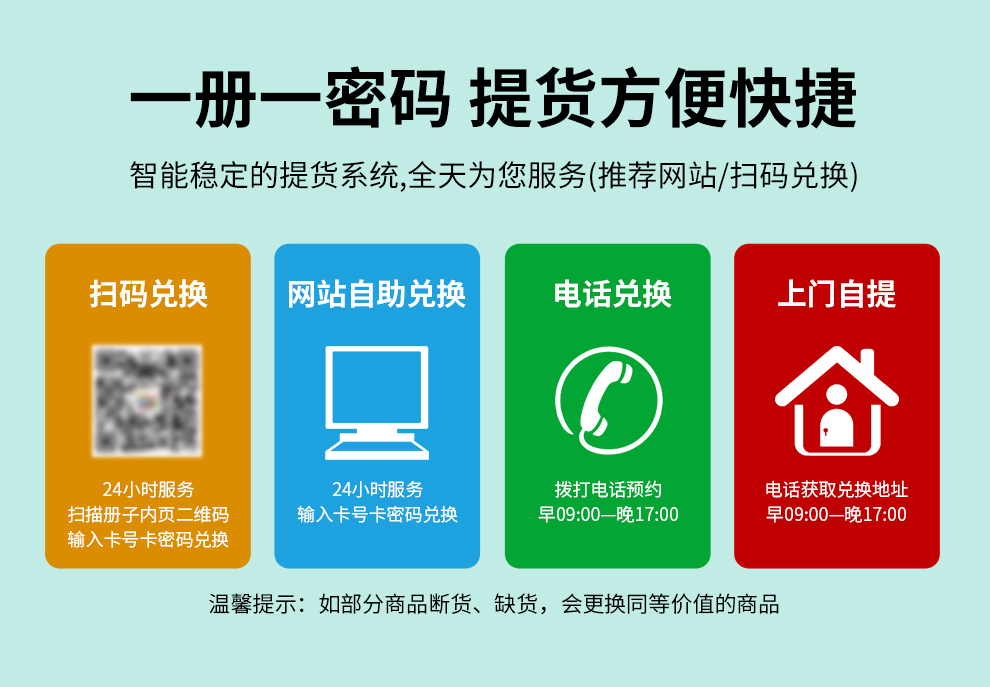 一册一密码 提货方便快捷

智能稳定的提货系统,全天为您服务(推荐网站/扫码兑换)

扫码兑换

24小时服务
扫描册子内页二维码
输入卡号卡密码兑换

网站自助兑换

24小时服务
输入卡号卡密码兑换

电话兑换

拨打电话预约
早09:00—晚17:00

上门自提

电话获取兑换地址
早09:00—晚17:00

温馨提示：如部分商品断货、缺货，会更换同等价值的商品